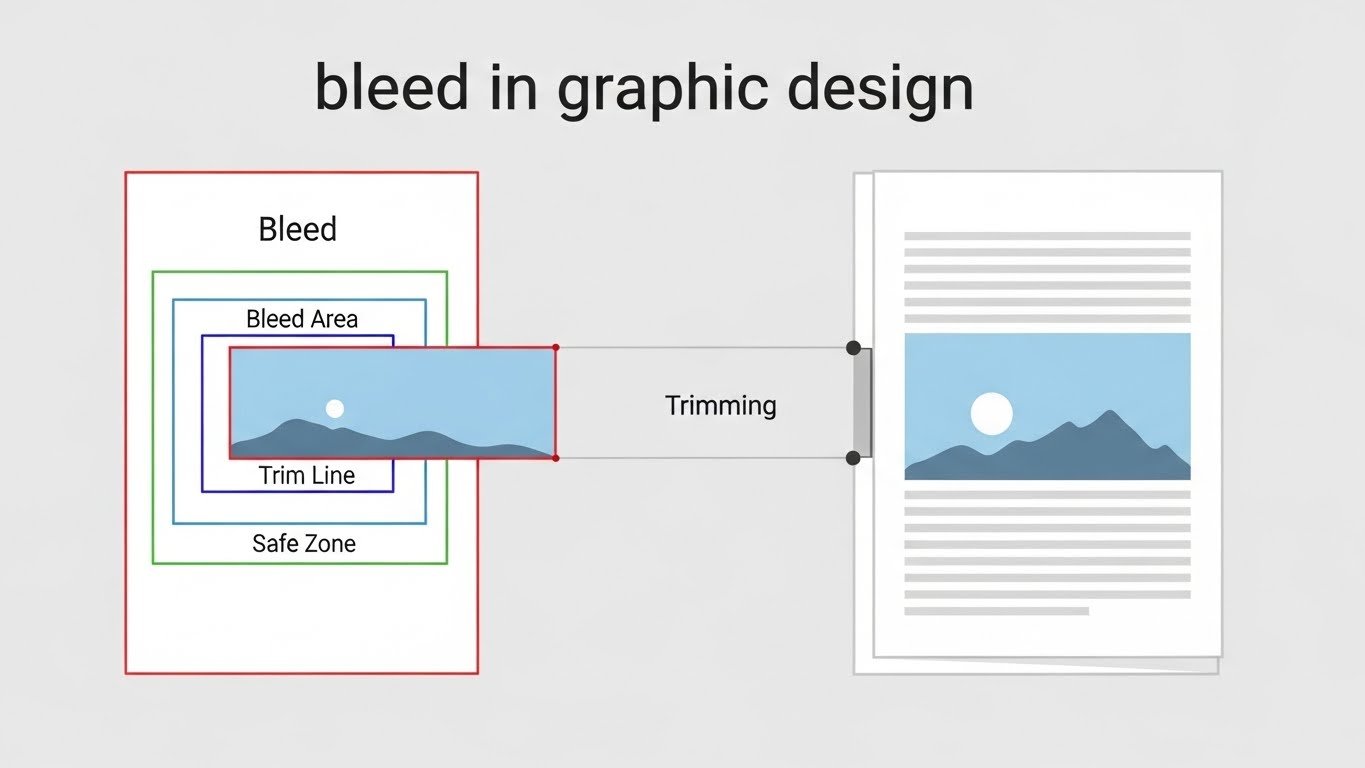 bleed in graphic design

Bleed

Bleed Area

Trim Line

Safe Zone

Trimming